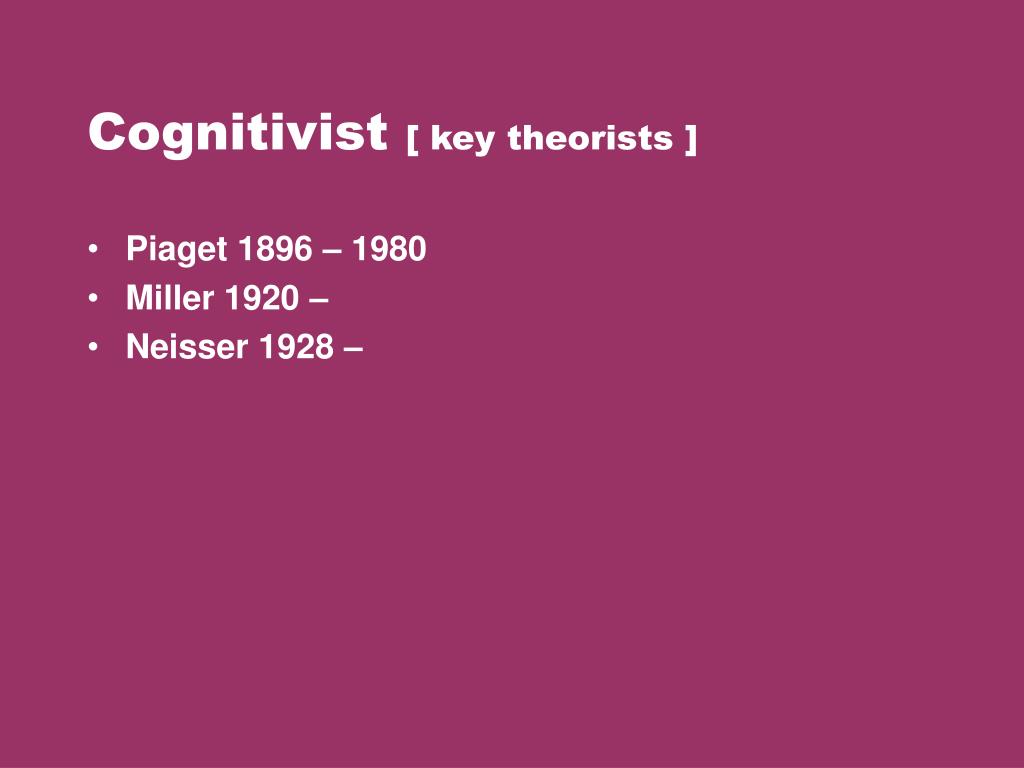 Cognitivist [ key theorists ]

• Piaget 1896 – 1980
• Miller 1920 –
• Neisser 1928 –